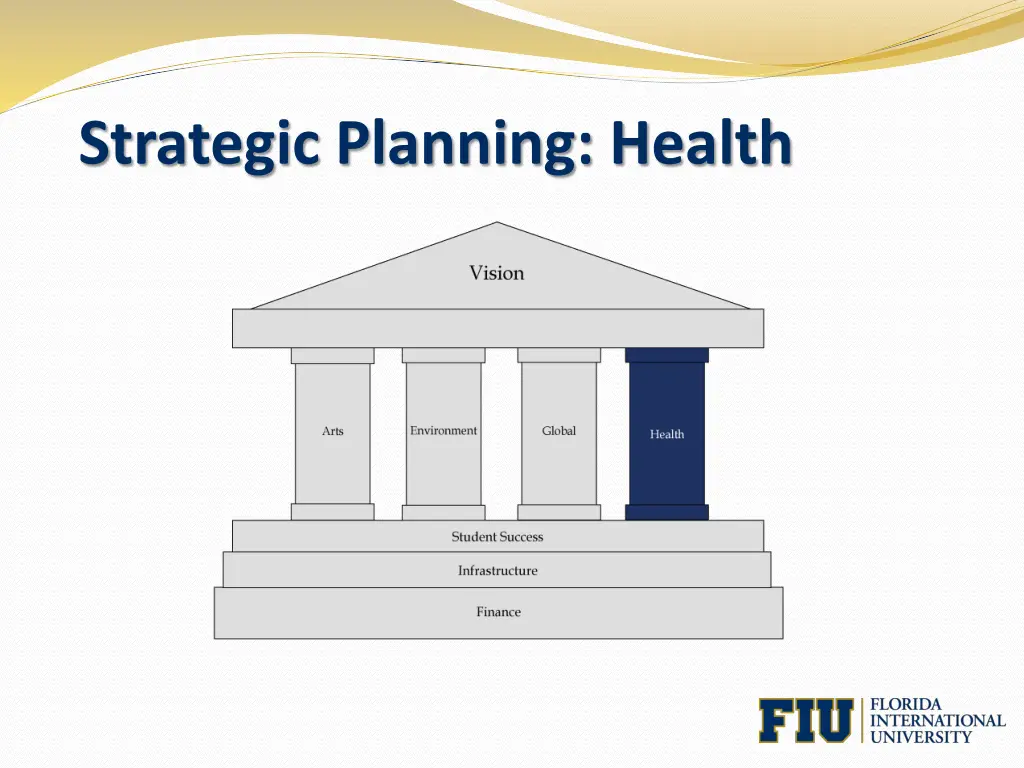 Strategic Planning: Health

Vision

Arts

Environment

Global

Health

Student Success

Infrastructure

Finance

FIU FLORIDA INTERNATIONAL UNIVERSITY